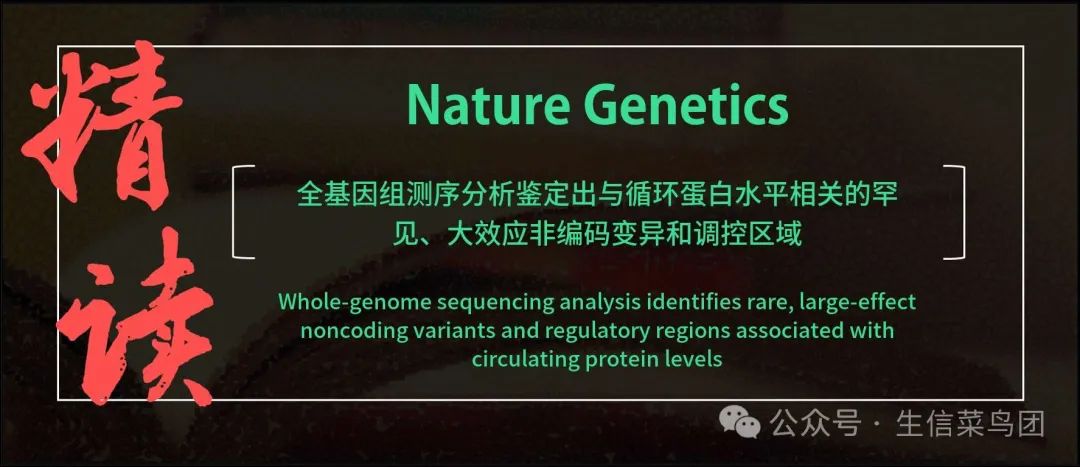 精读

Nature Genetics

全基因组测序分析鉴定出与循环蛋白水平相关的罕见、大效应非编码变异和调控区域

Whole-genome sequencing analysis identifies rare, large-effect noncoding variants and regulatory regions associated with circulating protein levels

公众号 · 生信菜鸟团